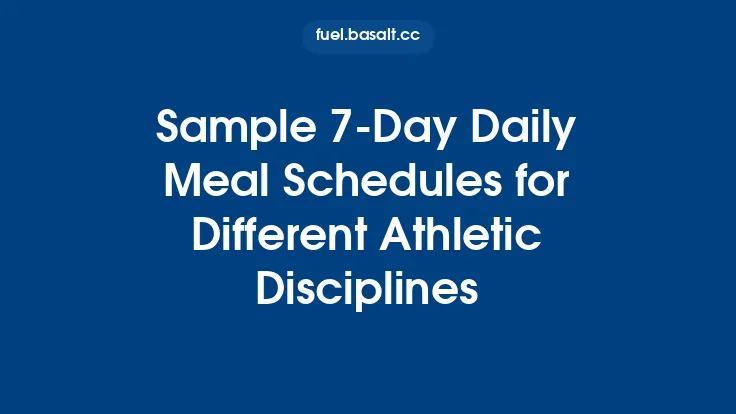 fuel.basalt.cc

Sample 7-Day Daily Meal Schedules for Different Athletic Disciplines